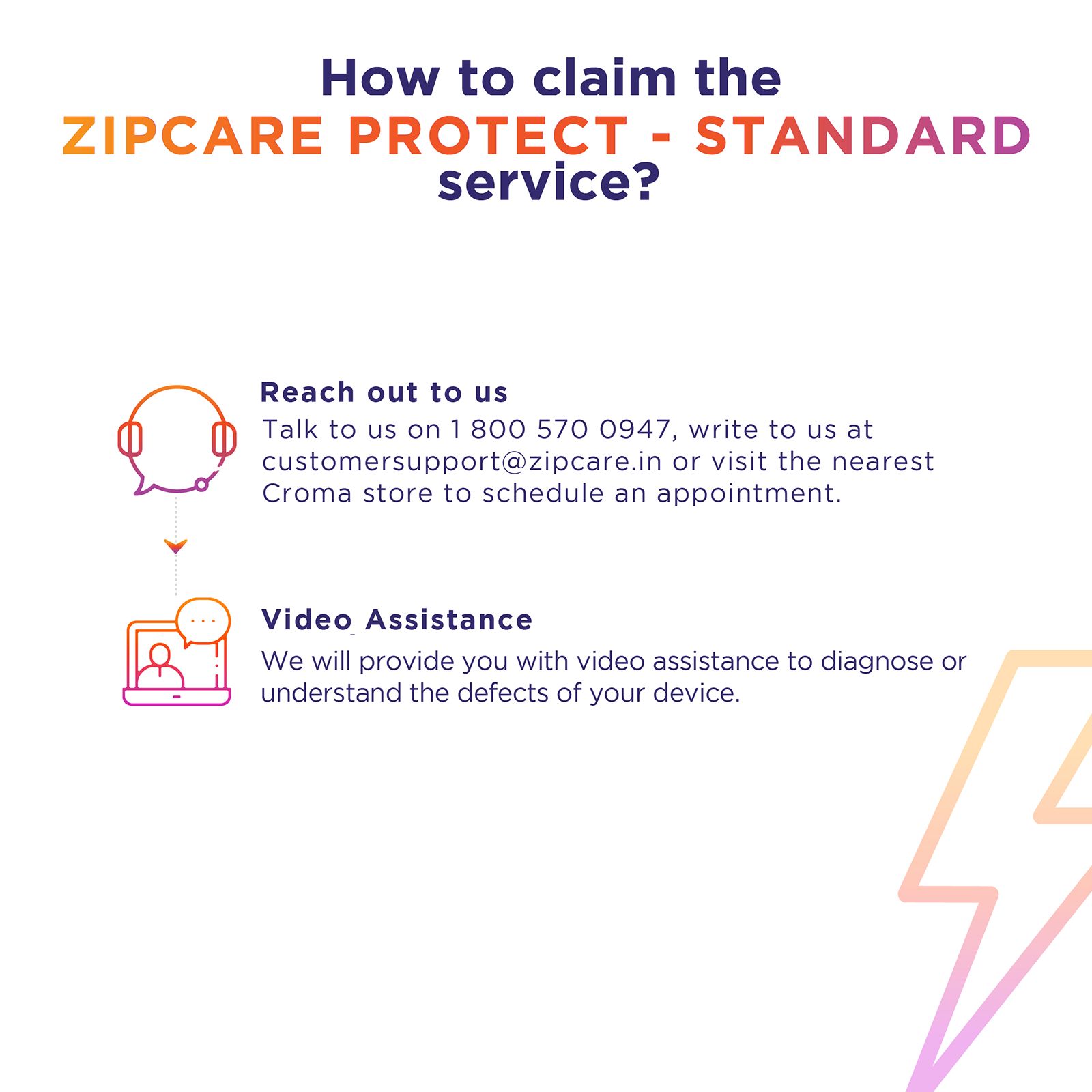 How to claim the
ZIPCARE PROTECT - STANDARD
service?

Reach out to us
Talk to us on 1 800 570 0947, write to us at customersupport@zipcare.in or visit the nearest Croma store to schedule an appointment.

Video Assistance
We will provide you with video assistance to diagnose or understand the defects of your device.